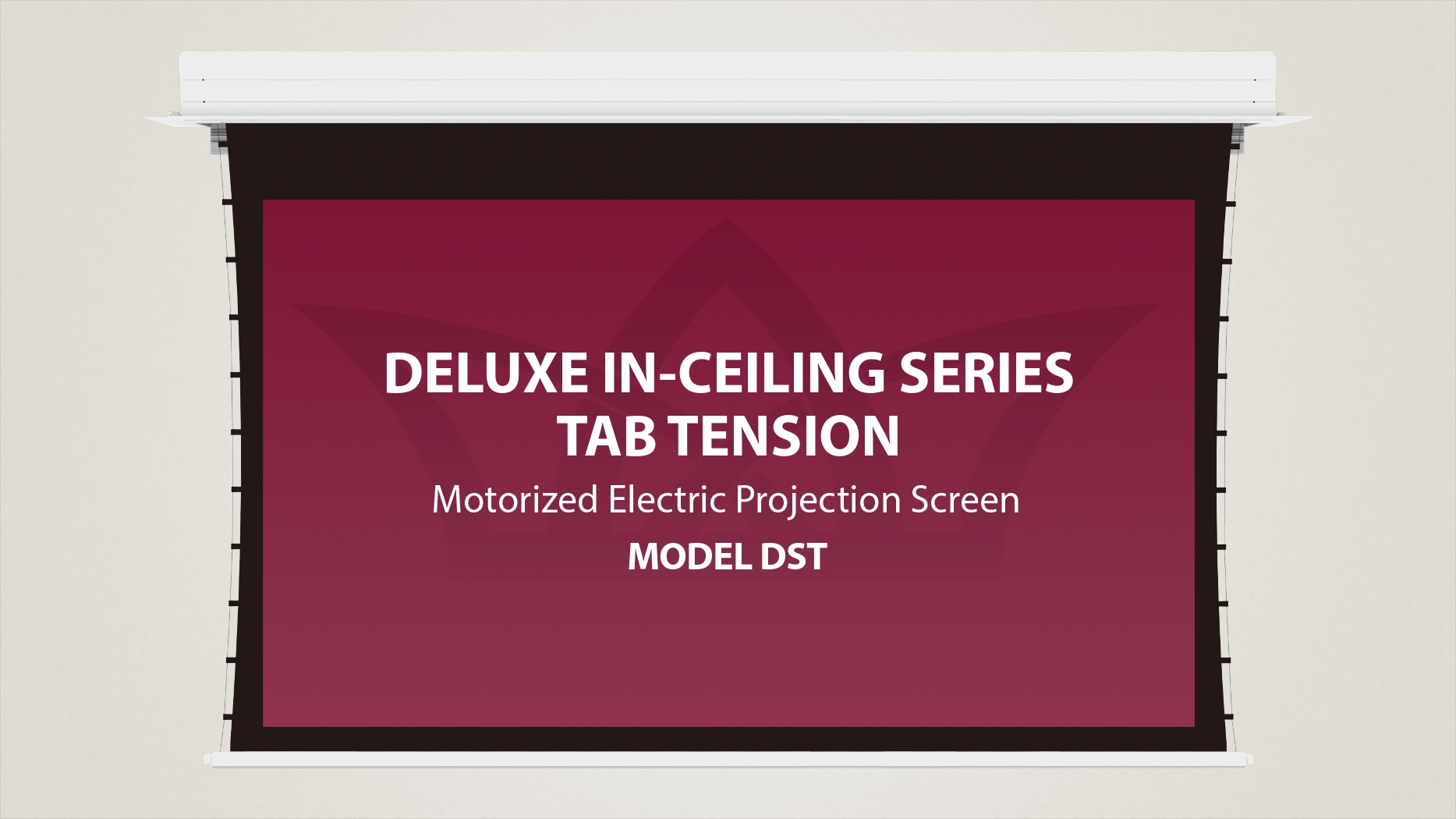 DELUXE IN-CEILING SERIES
TAB TENSION

Motorized Electric Projection Screen

MODEL DST